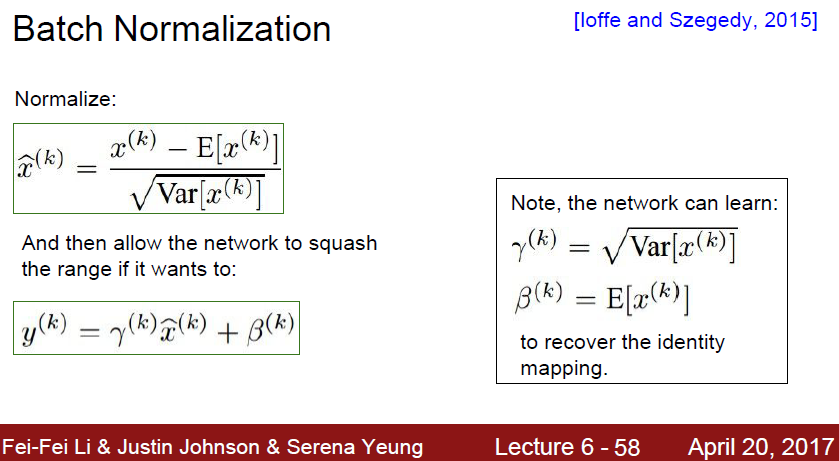 Batch Normalization

[Ioffe and Szegedy, 2015]

Normalize:

$\widehat{x}^{(k)} = \frac{x^{(k)} - \mathrm{E}[x^{(k)}]}{\sqrt{\mathrm{Var}[x^{(k)}]}}$

And then allow the network to squash the range if it wants to:

$y^{(k)} = \gamma^{(k)}\widehat{x}^{(k)} + \beta^{(k)}$

Note, the network can learn:

$\gamma^{(k)} = \sqrt{\mathrm{Var}[x^{(k)}]}$

$\beta^{(k)} = \mathrm{E}[x^{(k)}]$

to recover the identity mapping.

Fei-Fei Li & Justin Johnson & Serena Yeung

Lecture 6 - 58

April 20, 2017